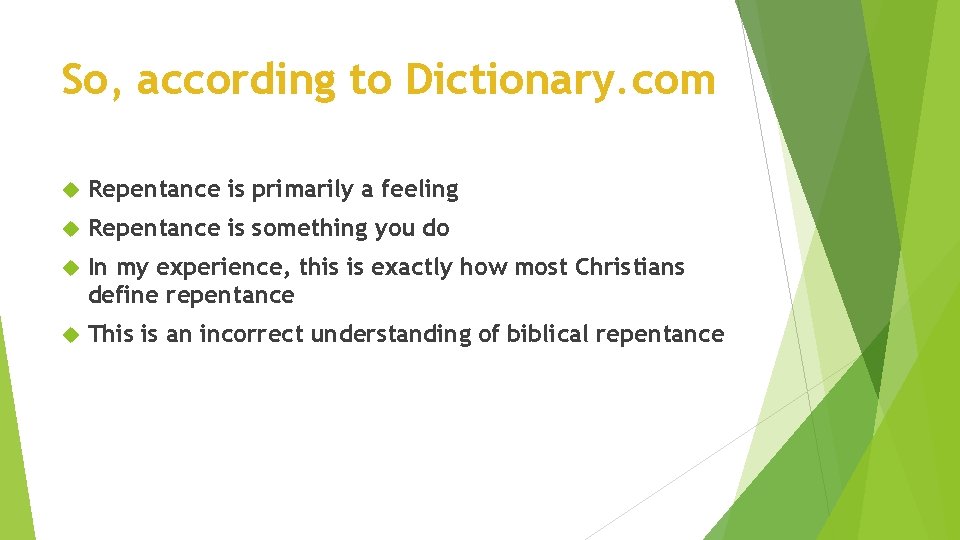 So, according to Dictionary.com

Repentance is primarily a feeling

Repentance is something you do

In my experience, this is exactly how most Christians define repentance

This is an incorrect understanding of biblical repentance